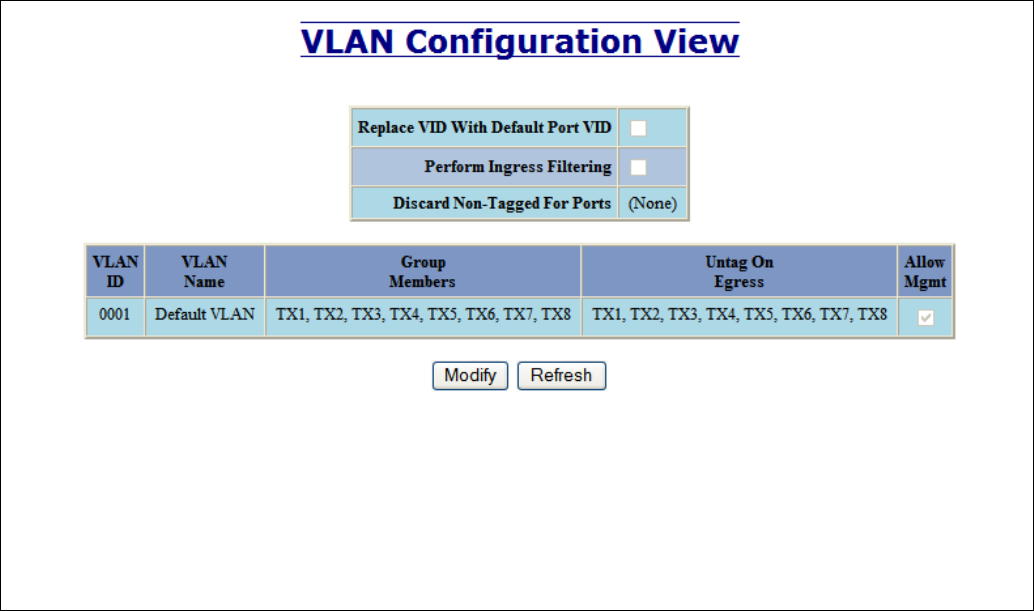 VLAN Configuration View

| Replace VID With Default Port VID | |
|---|---|
| Perform Ingress Filtering | |
| Discard Non-Tagged For Ports | (None) |

| VLAN ID | VLAN Name | Group Members | Untag On Egress | Allow Mgmt |
|---|---|---|---|---|
| 0001 | Default VLAN | TX1, TX2, TX3, TX4, TX5, TX6, TX7, TX8 | TX1, TX2, TX3, TX4, TX5, TX6, TX7, TX8 | |

Modify Refresh